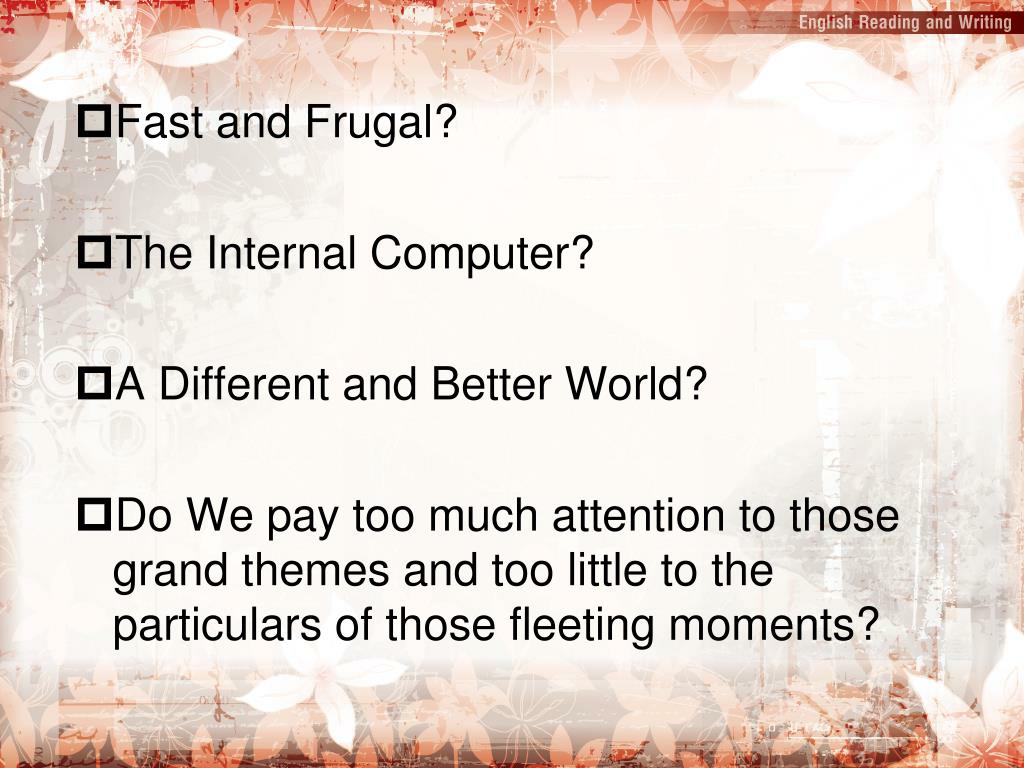 English Reading and Writing

Fast and Frugal?

The Internal Computer?

A Different and Better World?

Do We pay too much attention to those grand themes and too little to the particulars of those fleeting moments?